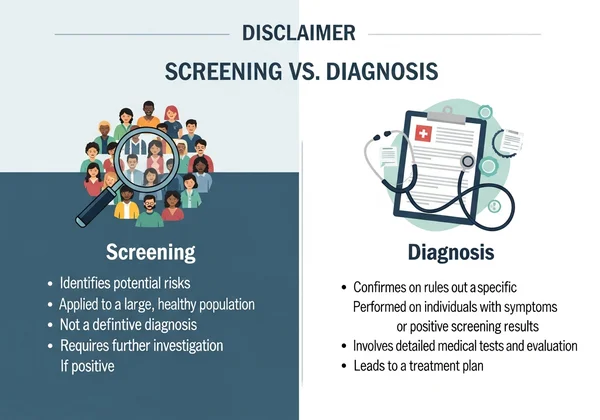 DISCLAIMER

SCREENING VS. DIAGNOSIS

Screening

• Identifies potential risks
• Applied to a large, healthy population
• Not a defintive diagnosis
• Requires further investigation If positive

Diagnosis

• Confirmes on rules out a specific Performed on individuals with symptoms or positive screening results
• Involves detailed medical tests and evaluation
• Leads to a treatment plan